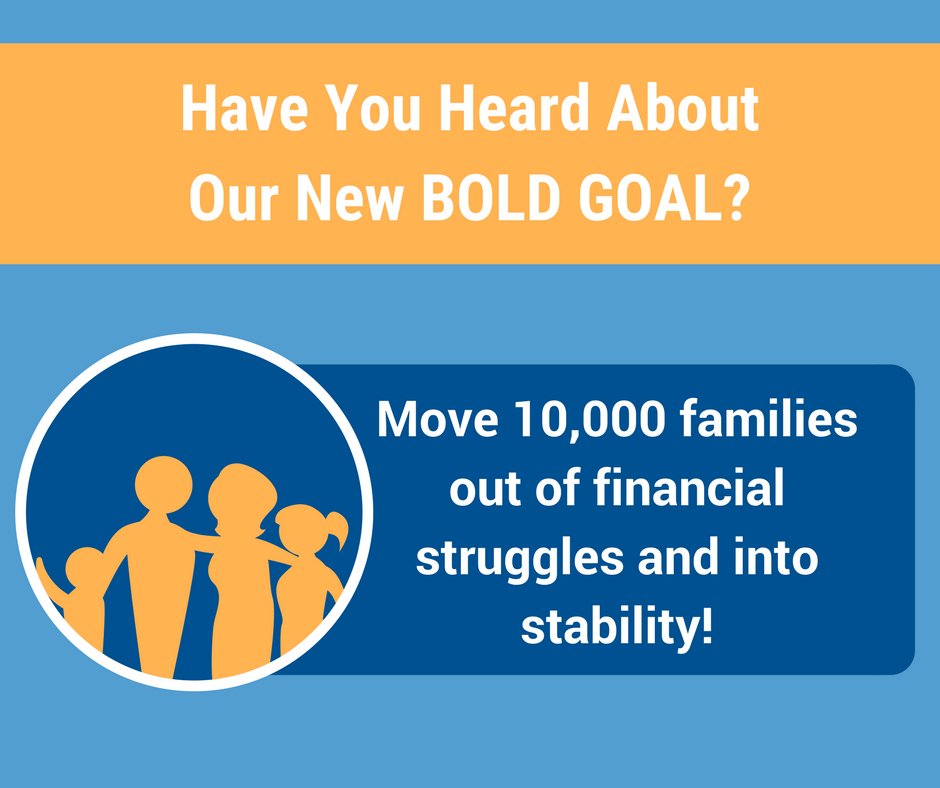 Have You Heard About Our New BOLD GOAL?

Move 10,000 families out of financial struggles and into stability!